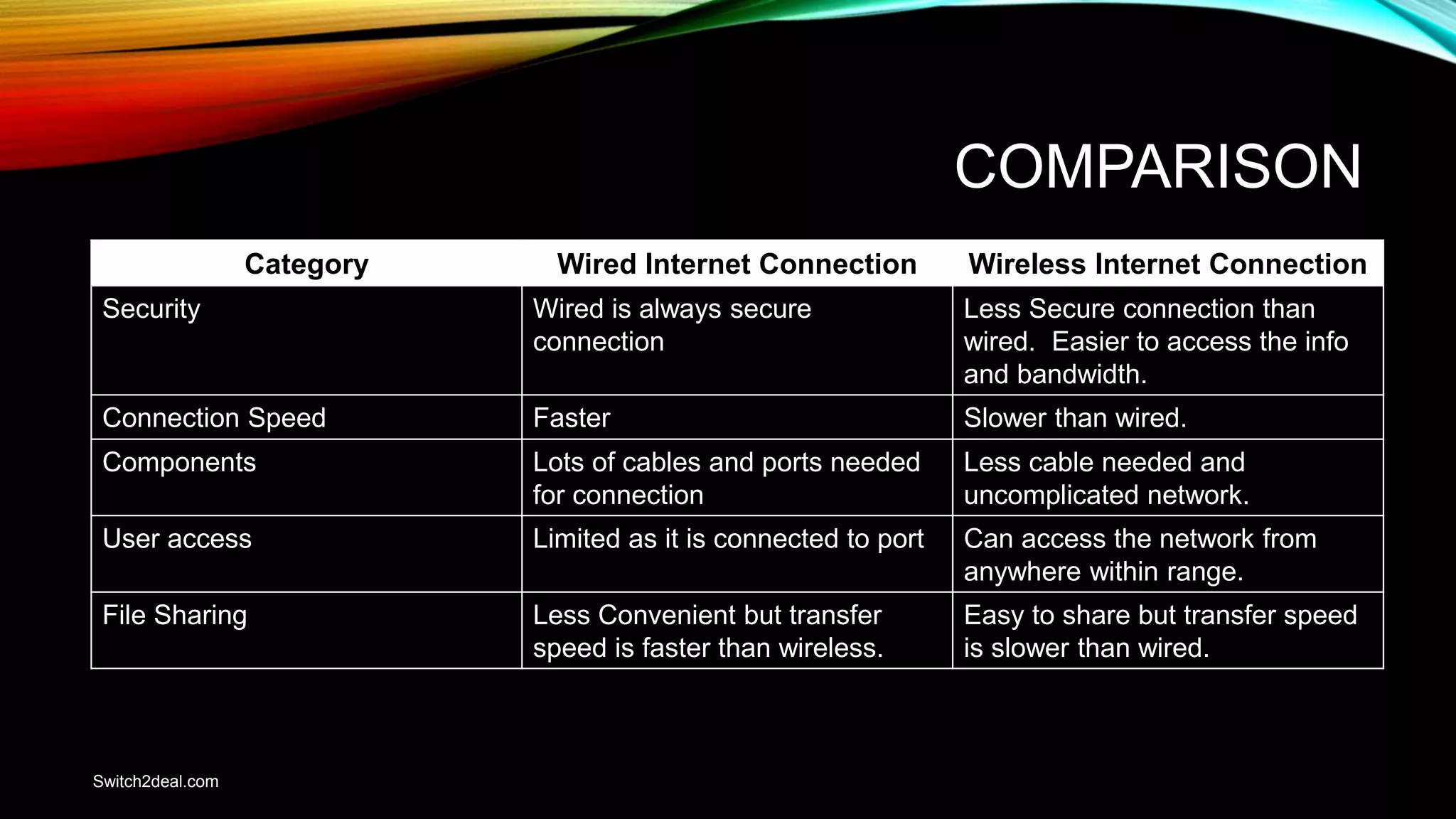 COMPARISON

| Category | Wired Internet Connection | Wireless Internet Connection |
|---|---|---|
| Security | Wired is always secure connection | Less Secure connection than wired. Easier to access the info and bandwidth. |
| Connection Speed | Faster | Slower than wired. |
| Components | Lots of cables and ports needed for connection | Less cable needed and uncomplicated network. |
| User access | Limited as it is connected to port | Can access the network from anywhere within range. |
| File Sharing | Less Convenient but transfer speed is faster than wireless. | Easy to share but transfer speed is slower than wired. |

Switch2deal.com